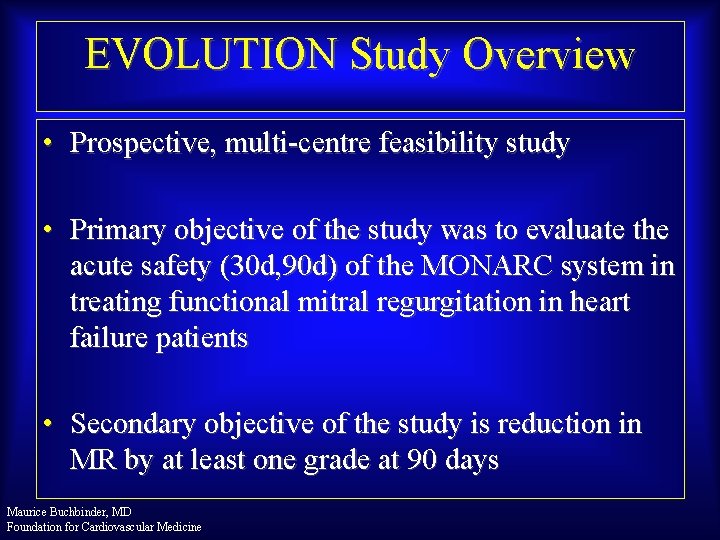 EVOLUTION Study Overview

• Prospective, multi-centre feasibility study

• Primary objective of the study was to evaluate the acute safety (30d,90d) of the MONARC system in treating functional mitral regurgitation in heart failure patients

• Secondary objective of the study is reduction in MR by at least one grade at 90 days

Maurice Buchbinder, MD
Foundation for Cardiovascular Medicine